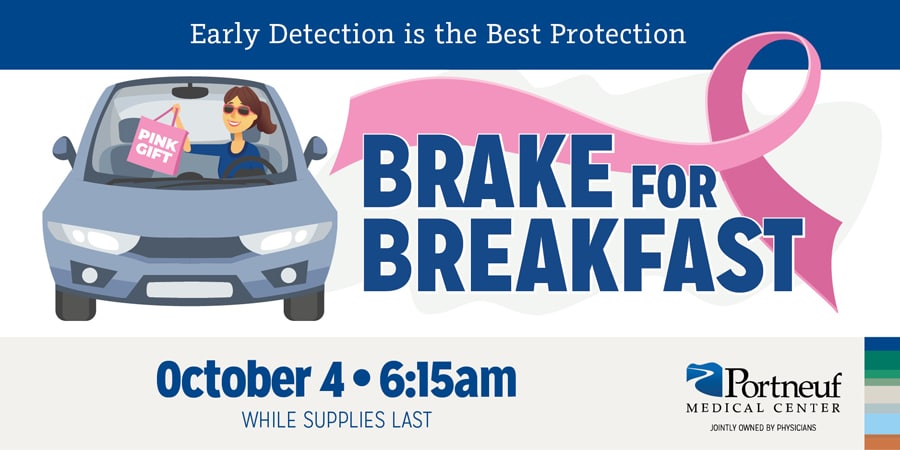 Early Detection is the Best Protection

PINK GIFT

BRAKE FOR BREAKFAST

October 4 • 6:15am
WHILE SUPPLIES LAST

Portneuf
MEDICAL CENTER
JOINTLY OWNED BY PHYSICIANS